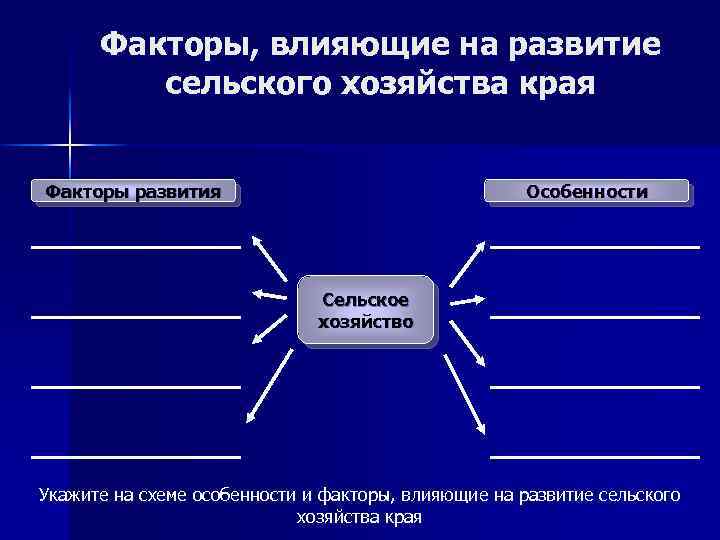 Факторы, влияющие на развитие сельского хозяйства края

Факторы развития

Особенности

Сельское хозяйство

Укажите на схеме особенности и факторы, влияющие на развитие сельского хозяйства края